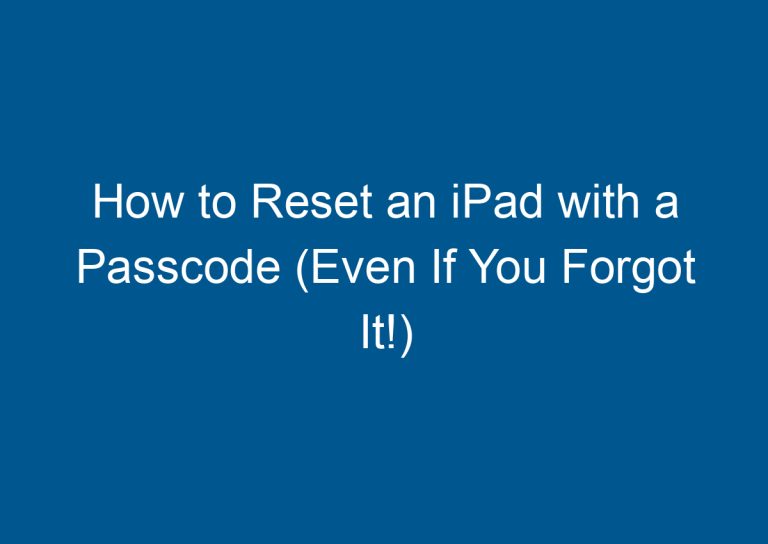 How to Reset an iPad with a Passcode (Even If You Forgot It!)